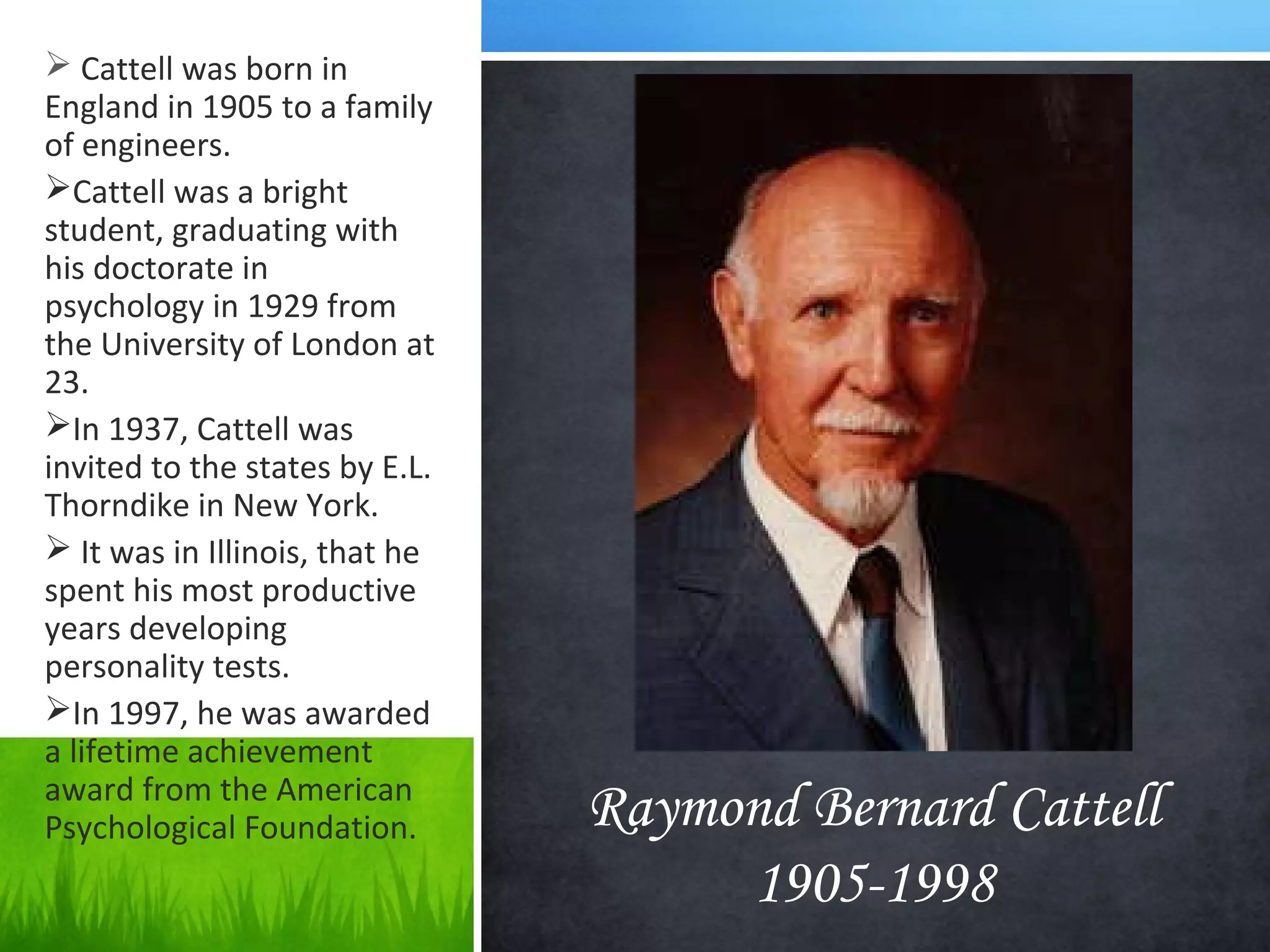 ➢ Cattell was born in England in 1905 to a family of engineers.

➢Cattell was a bright student, graduating with his doctorate in psychology in 1929 from the University of London at 23.

➢In 1937, Cattell was invited to the states by E.L. Thorndike in New York.

➢ It was in Illinois, that he spent his most productive years developing personality tests.

➢In 1997, he was awarded a lifetime achievement award from the American Psychological Foundation.

Raymond Bernard Cattell
1905-1998